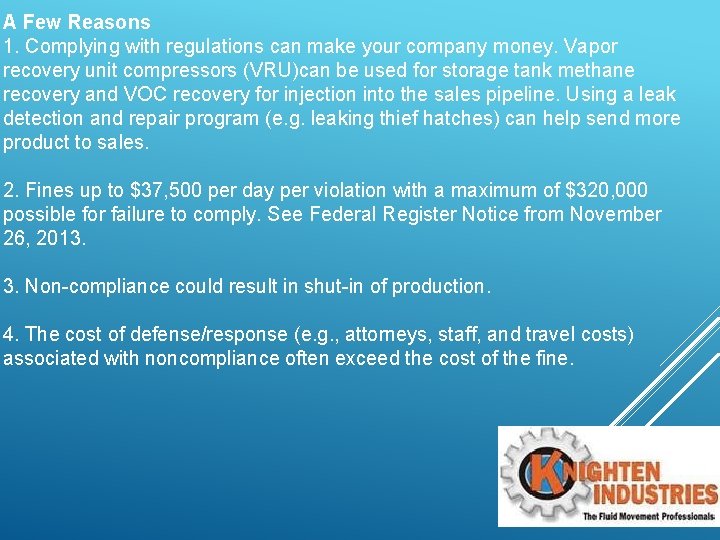 A Few Reasons
1. Complying with regulations can make your company money. Vapor recovery unit compressors (VRU)can be used for storage tank methane recovery and VOC recovery for injection into the sales pipeline. Using a leak detection and repair program (e.g. leaking thief hatches) can help send more product to sales.

2. Fines up to \$37,500 per day per violation with a maximum of \$320,000 possible for failure to comply. See Federal Register Notice from November 26, 2013.

3. Non-compliance could result in shut-in of production.

4. The cost of defense/response (e.g., attorneys, staff, and travel costs) associated with noncompliance often exceed the cost of the fine.

KNIGHTEN INDUSTRIES
The Fluid Movement Professionals